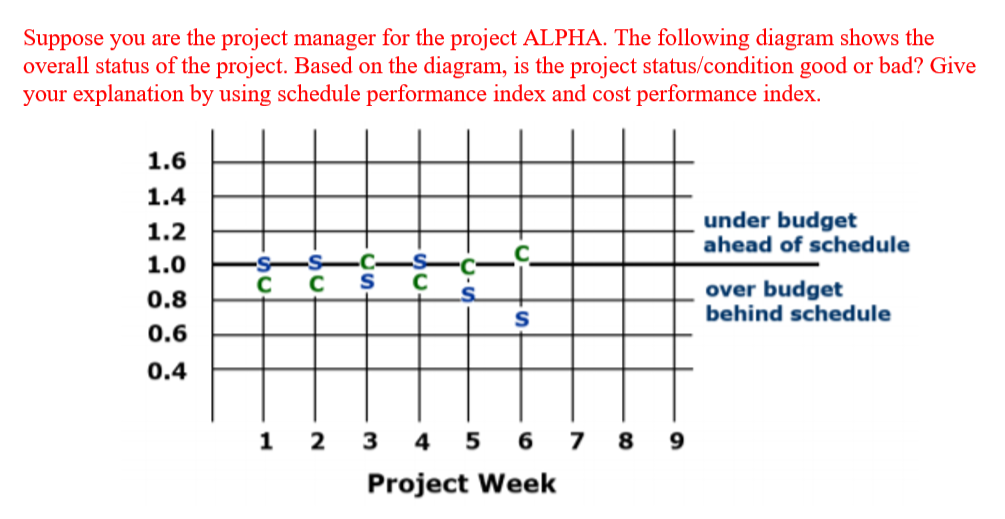 Suppose you are the project manager for the project ALPHA. The following diagram shows the overall status of the project. Based on the diagram, is the project status/condition good or bad? Give your explanation by using schedule performance index and cost performance index.

1.6
1.4
1.2
1.0
0.8
0.6
0.4

S C S C C S S C C S C S

under budget
ahead of schedule

over budget
behind schedule

1 2 3 4 5 6 7 8 9

Project Week